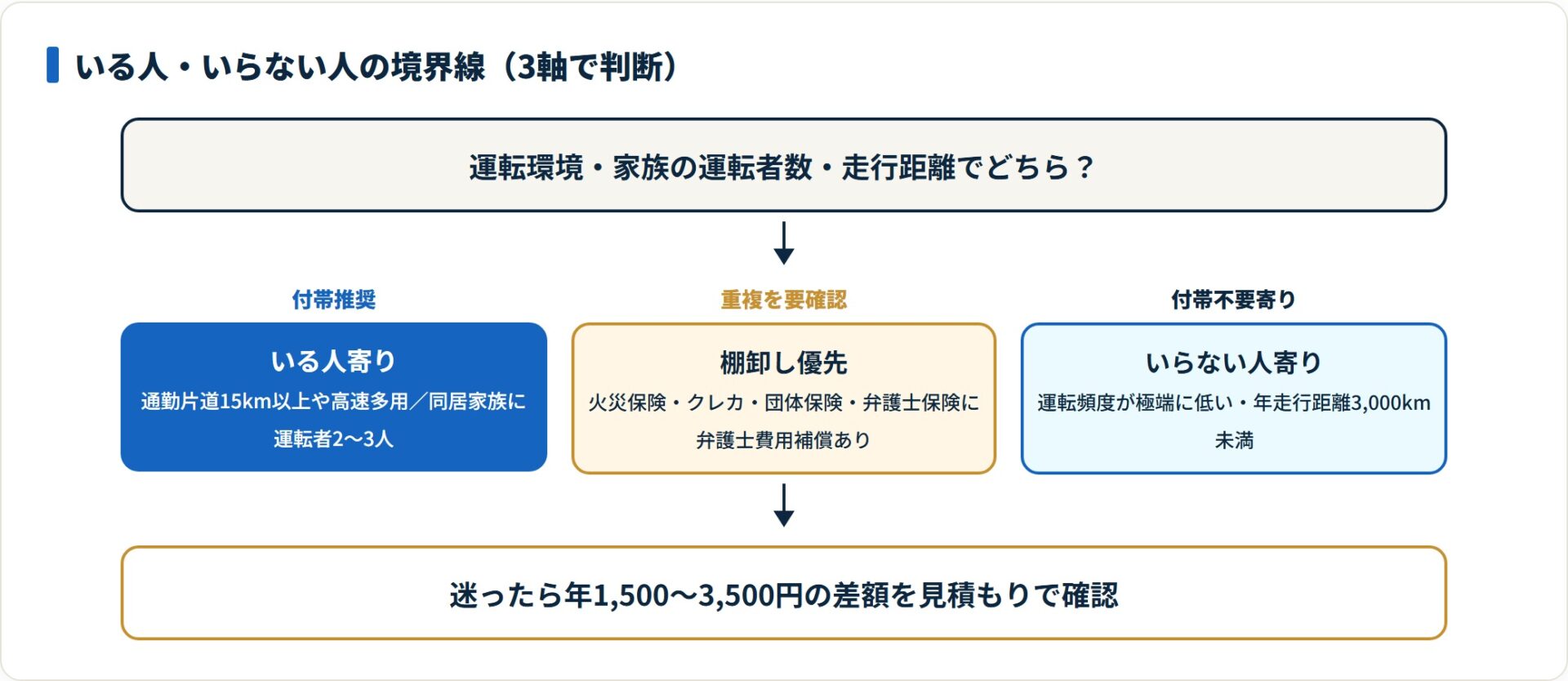 いる人・いらない人の境界線（3軸で判断）

運転環境・家族の運転者数・走行距離でどちら？

付帯推奨

いる人寄り

通勤片道15km以上や高速多用／同居家族に運転者2〜3人

重複を要確認

棚卸し優先

火災保険・クレカ・団体保険・弁護士保険に弁護士費用補償あり

付帯不要寄り

いらない人寄り

運転頻度が極端に低い・年走行距離3,000km未満

迷ったら年1,500〜3,500円の差額を見積もりで確認